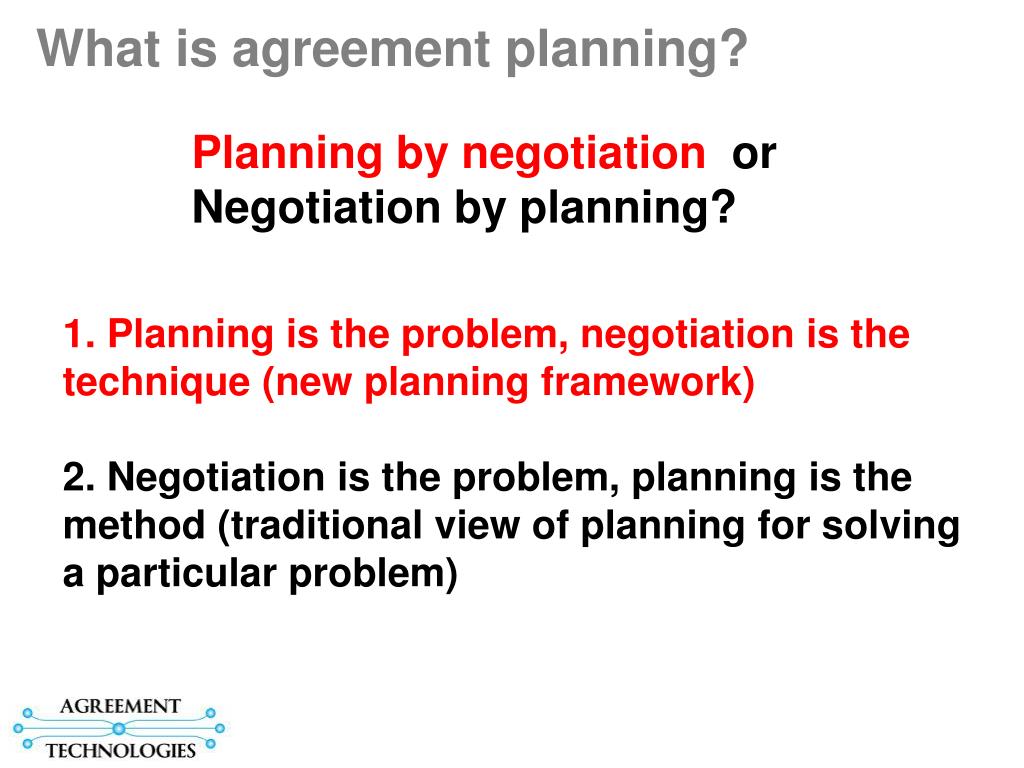 What is agreement planning?

Planning by negotiation or Negotiation by planning?

1. Planning is the problem, negotiation is the technique (new planning framework)

2. Negotiation is the problem, planning is the method (traditional view of planning for solving a particular problem)

AGREEMENT
TECHNOLOGIES